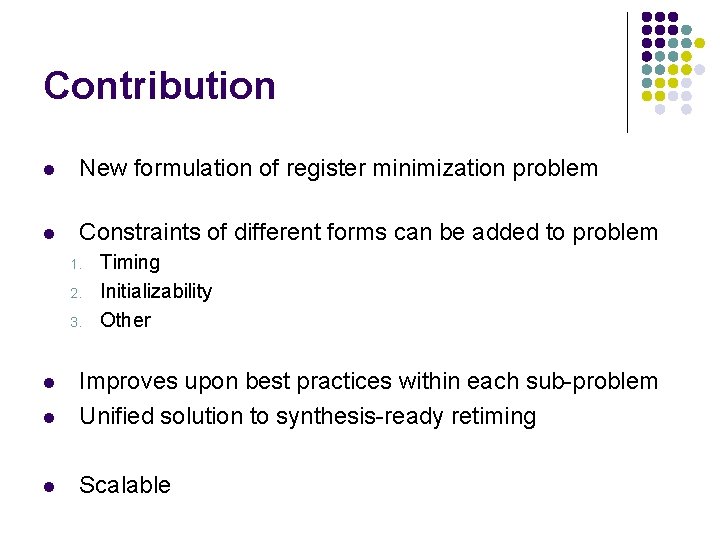 Contribution

- New formulation of register minimization problem

- Constraints of different forms can be added to problem
  1. Timing
  2. Initializability
  3. Other

- Improves upon best practices within each sub-problem
- Unified solution to synthesis-ready retiming

- Scalable